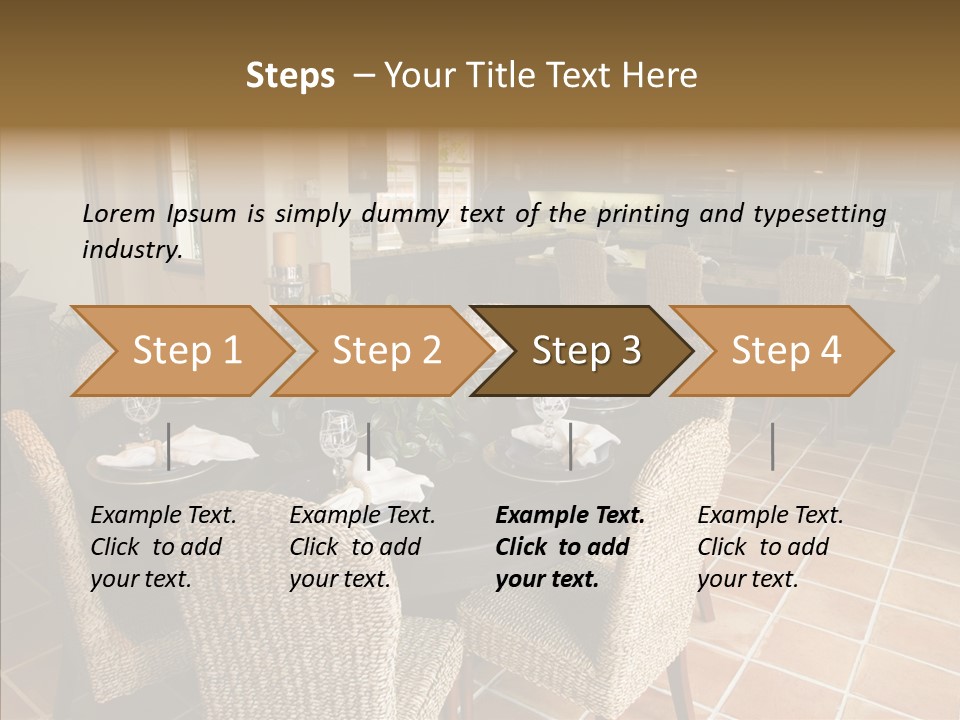 Steps – Your Title Text Here

Lorem Ipsum is simply dummy text of the printing and typesetting industry.

Step 1

Step 2

Step 3

Step 4

Example Text. Click to add your text.

Example Text. Click to add your text.

Example Text. Click to add your text.

Example Text. Click to add your text.